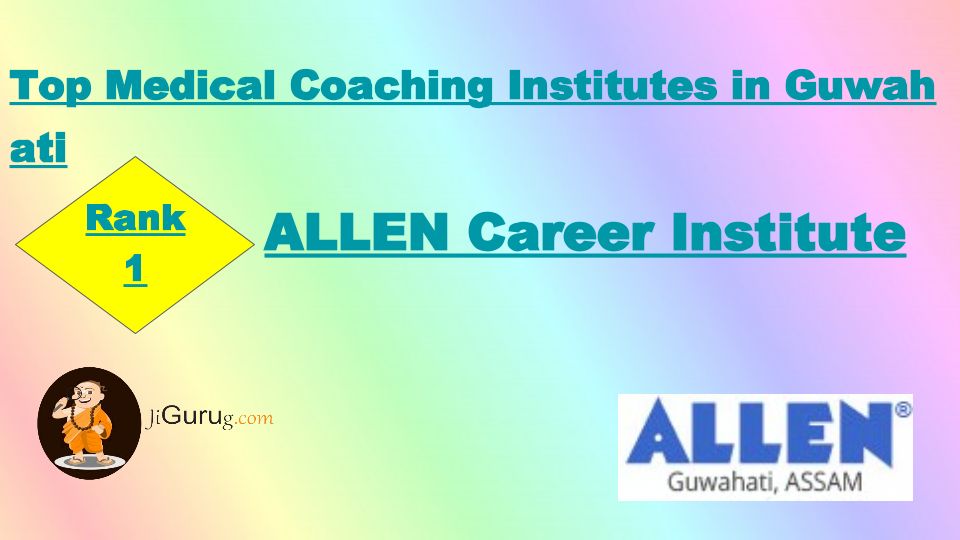 Top Medical Coaching Institutes in Guwahati

Rank 1

ALLEN Career Institute

JiGurug.com

ALLEN®
Guwahati, ASSAM